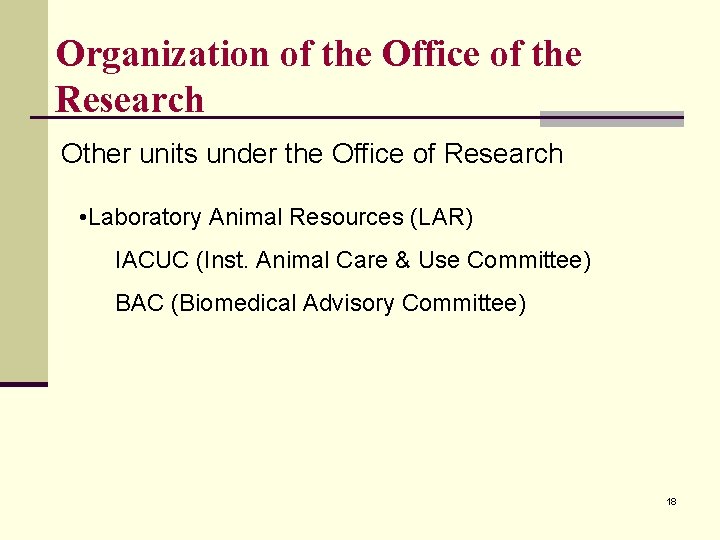 Organization of the Office of the Research

Other units under the Office of Research

•Laboratory Animal Resources (LAR)

IACUC (Inst. Animal Care & Use Committee)

BAC (Biomedical Advisory Committee)

18